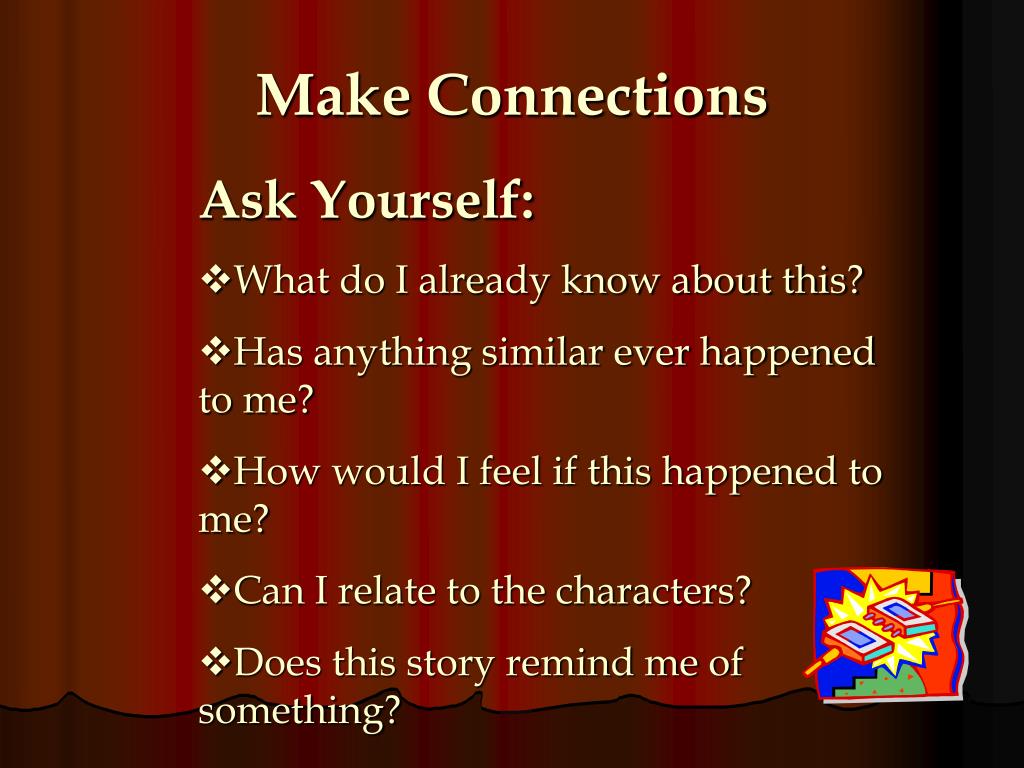 Make Connections

Ask Yourself:

❖What do I already know about this?

❖Has anything similar ever happened to me?

❖How would I feel if this happened to me?

❖Can I relate to the characters?

❖Does this story remind me of something?